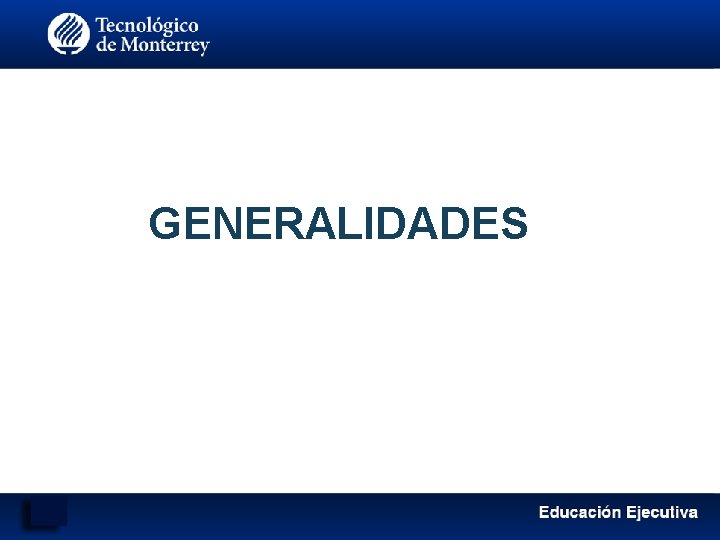 Tecnológico de Monterrey

GENERALIDADES

Educación Ejecutiva